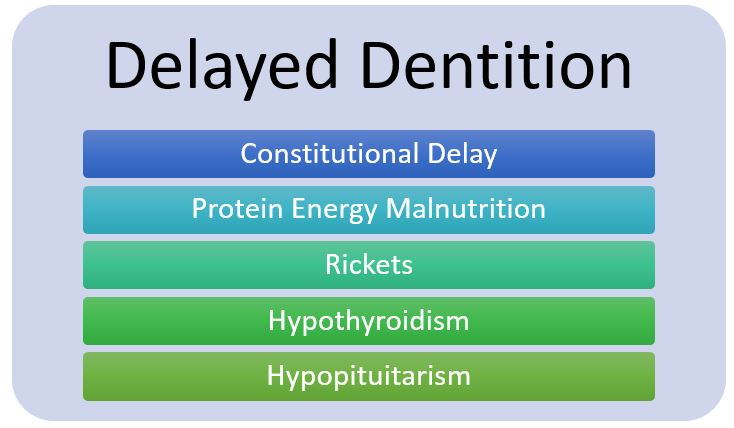 Delayed Dentition

Constitutional Delay

Protein Energy Malnutrition

Rickets

Hypothyroidism

Hypopituitarism